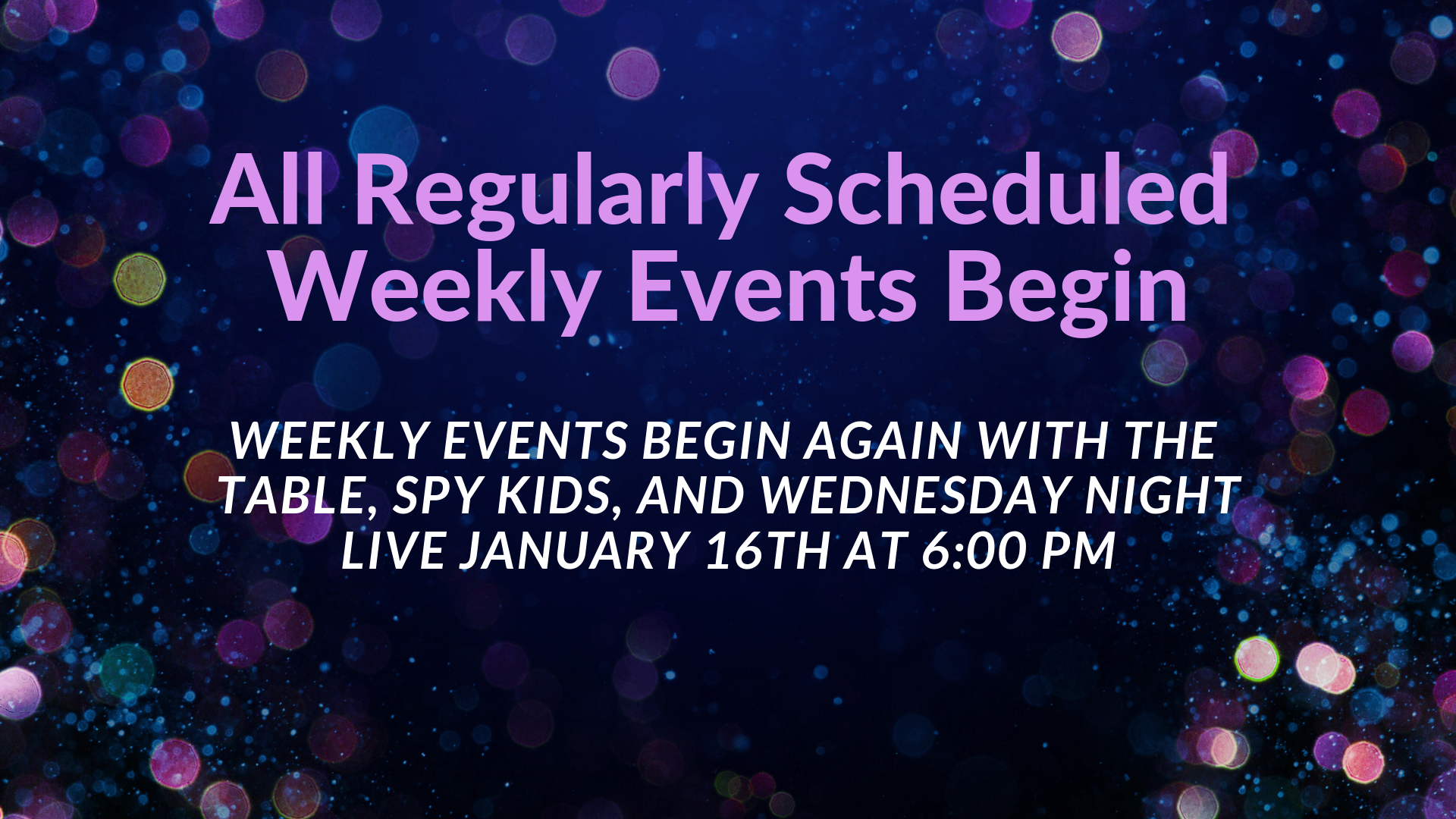 All Regularly Scheduled Weekly Events Begin

WEEKLY EVENTS BEGIN AGAIN WITH THE TABLE, SPY KIDS, AND WEDNESDAY NIGHT LIVE JANUARY 16TH AT 6:00 PM